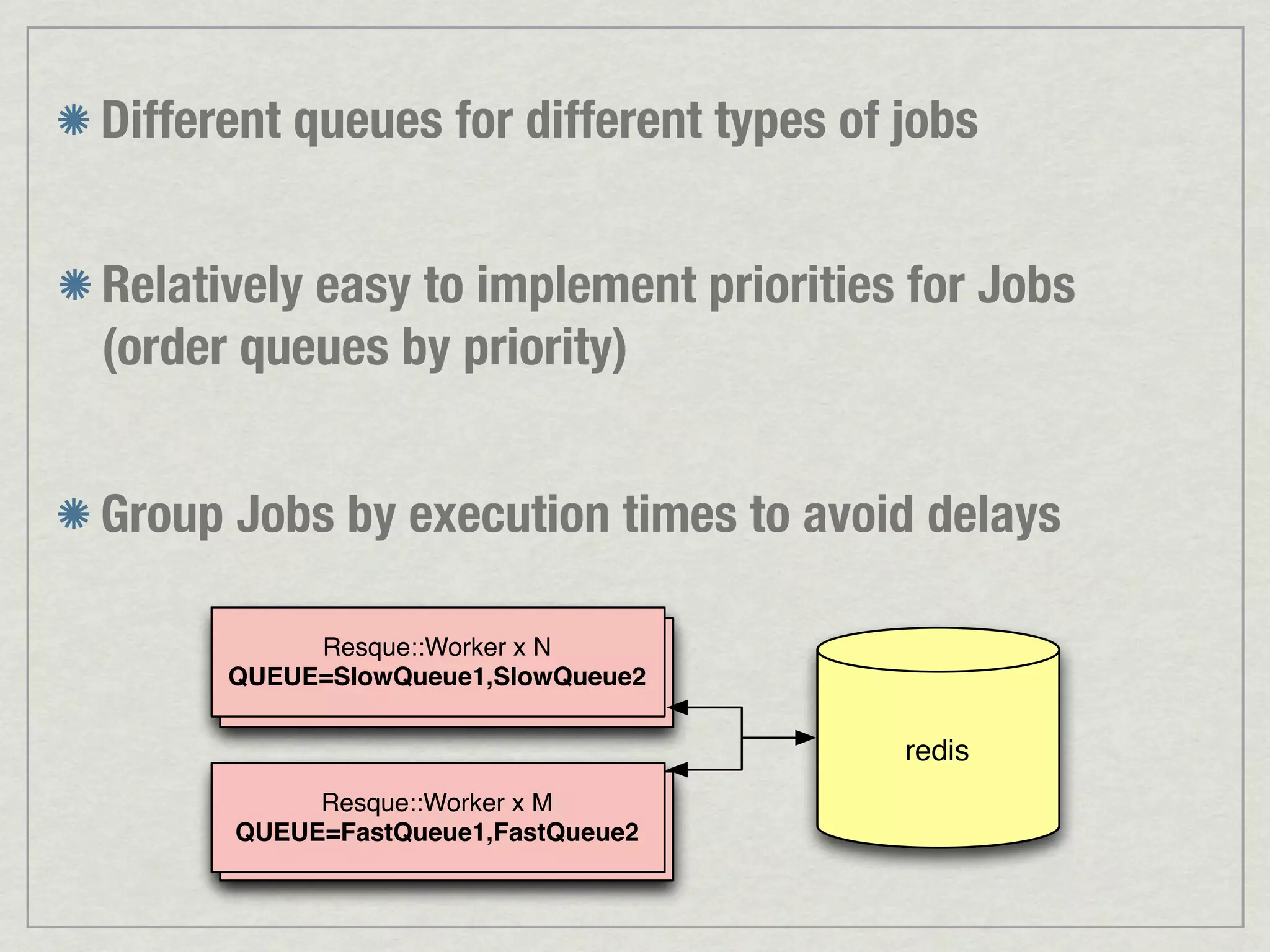 Different queues for different types of jobs

Relatively easy to implement priorities for Jobs (order queues by priority)

Group Jobs by execution times to avoid delays

Resque::Worker x N
QUEUE=SlowQueue1,SlowQueue2

Resque::Worker x M
QUEUE=FastQueue1,FastQueue2

redis